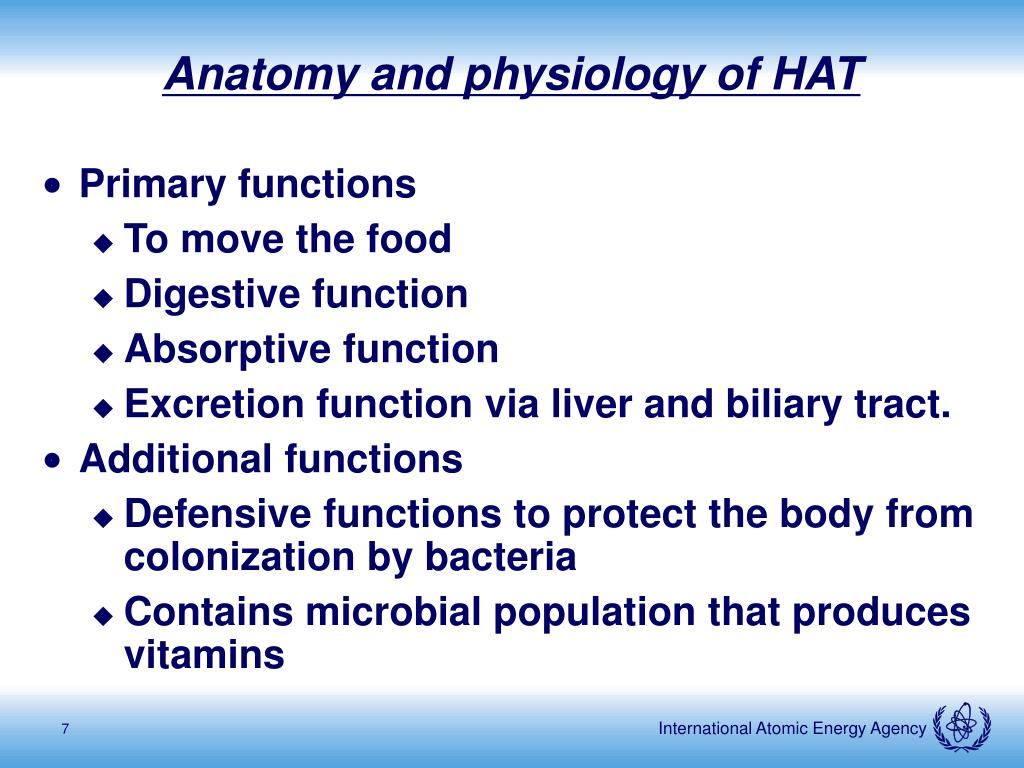 Anatomy and physiology of HAT

• Primary functions
  ◆ To move the food
  ◆ Digestive function
  ◆ Absorptive function
  ◆ Excretion function via liver and biliary tract.
• Additional functions
  ◆ Defensive functions to protect the body from colonization by bacteria
  ◆ Contains microbial population that produces vitamins

7

International Atomic Energy Agency